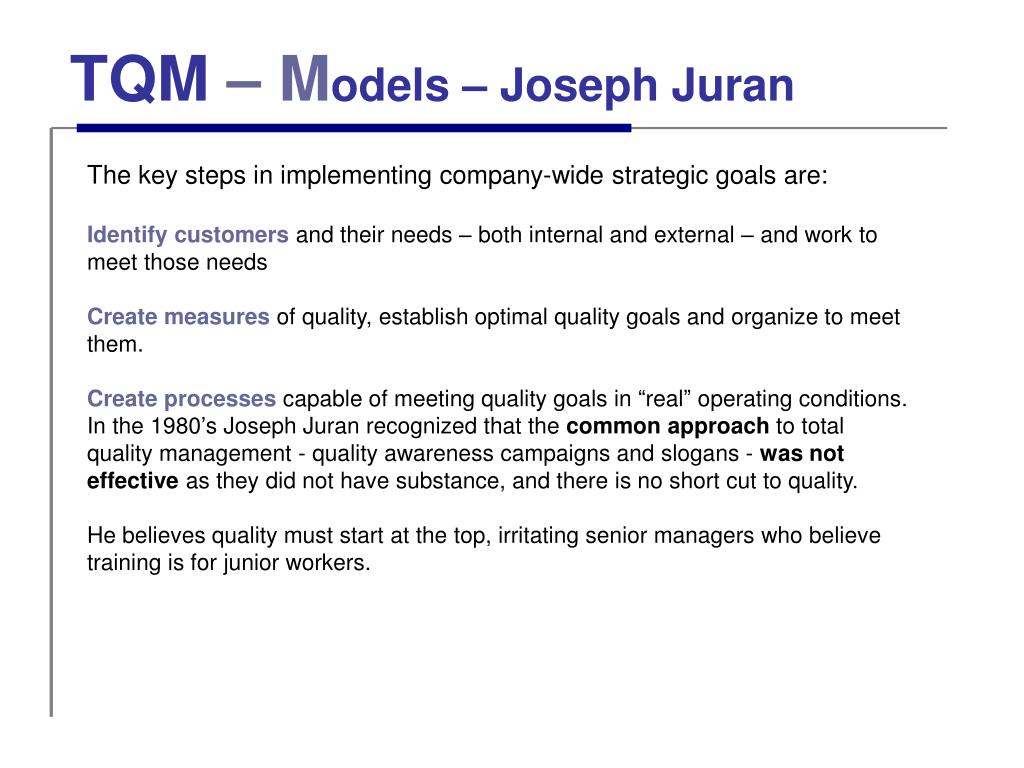 TQM – Models – Joseph Juran

The key steps in implementing company-wide strategic goals are:

Identify customers and their needs – both internal and external – and work to meet those needs

Create measures of quality, establish optimal quality goals and organize to meet them.

Create processes capable of meeting quality goals in “real” operating conditions. In the 1980’s Joseph Juran recognized that the common approach to total quality management - quality awareness campaigns and slogans - was not effective as they did not have substance, and there is no short cut to quality.

He believes quality must start at the top, irritating senior managers who believe training is for junior workers.